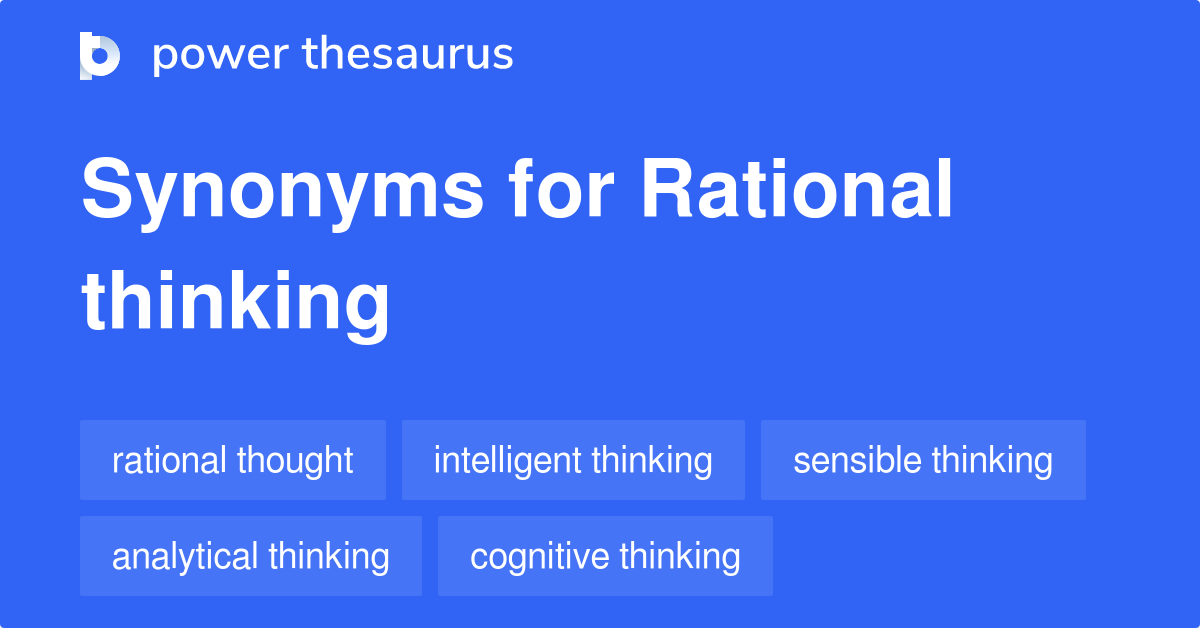 power thesaurus

Synonyms for Rational thinking

rational thought
intelligent thinking
sensible thinking
analytical thinking
cognitive thinking